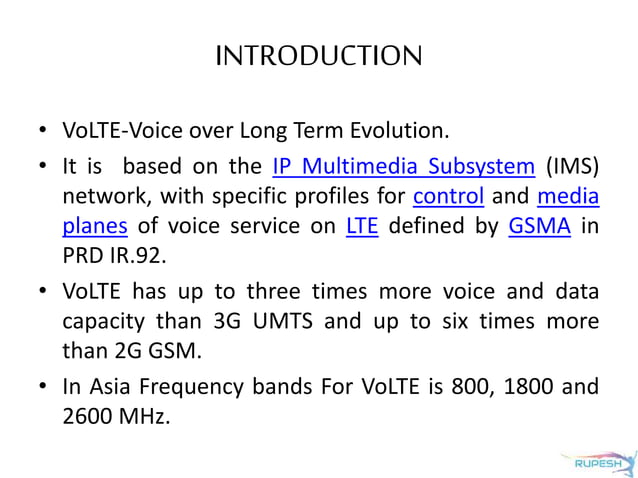 INTRODUCTION

• VoLTE-Voice over Long Term Evolution.

• It is based on the IP Multimedia Subsystem (IMS) network, with specific profiles for control and media planes of voice service on LTE defined by GSMA in PRD IR.92.

• VoLTE has up to three times more voice and data capacity than 3G UMTS and up to six times more than 2G GSM.

• In Asia Frequency bands For VoLTE is 800, 1800 and 2600 MHz.

RUPESH